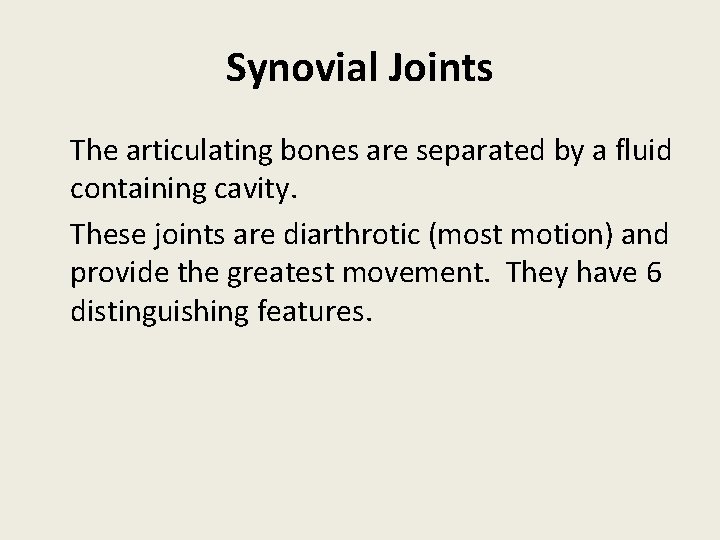 Synovial Joints

The articulating bones are separated by a fluid containing cavity.

These joints are diarthrotic (most motion) and provide the greatest movement. They have 6 distinguishing features.